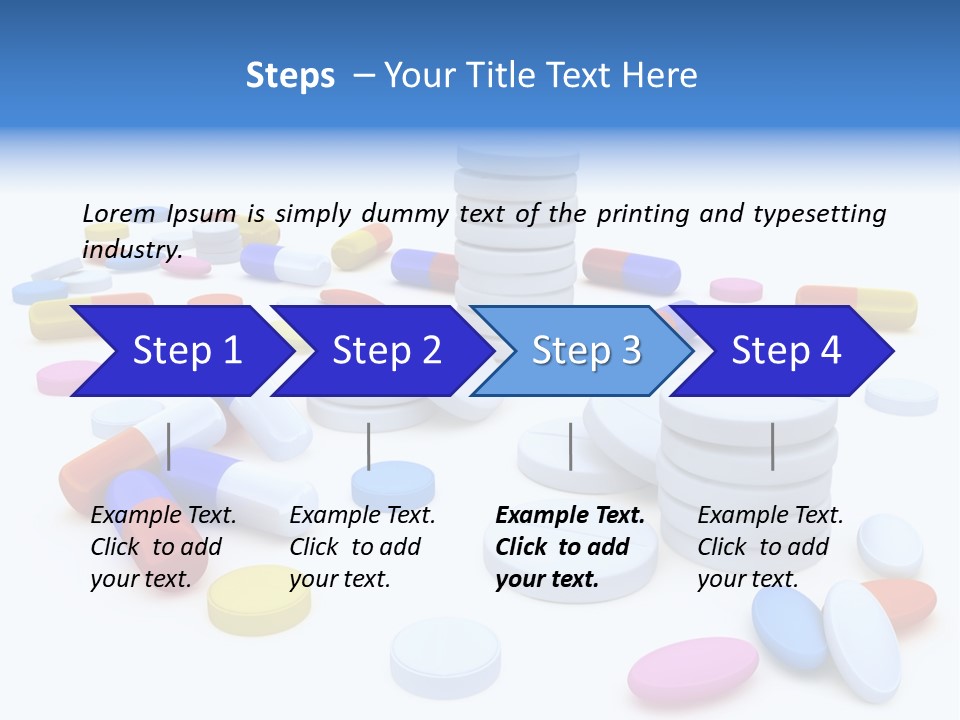 Steps – Your Title Text Here

Lorem Ipsum is simply dummy text of the printing and typesetting industry.

Step 1

Step 2

Step 3

Step 4

Example Text. Click to add your text.

Example Text. Click to add your text.

Example Text. Click to add your text.

Example Text. Click to add your text.